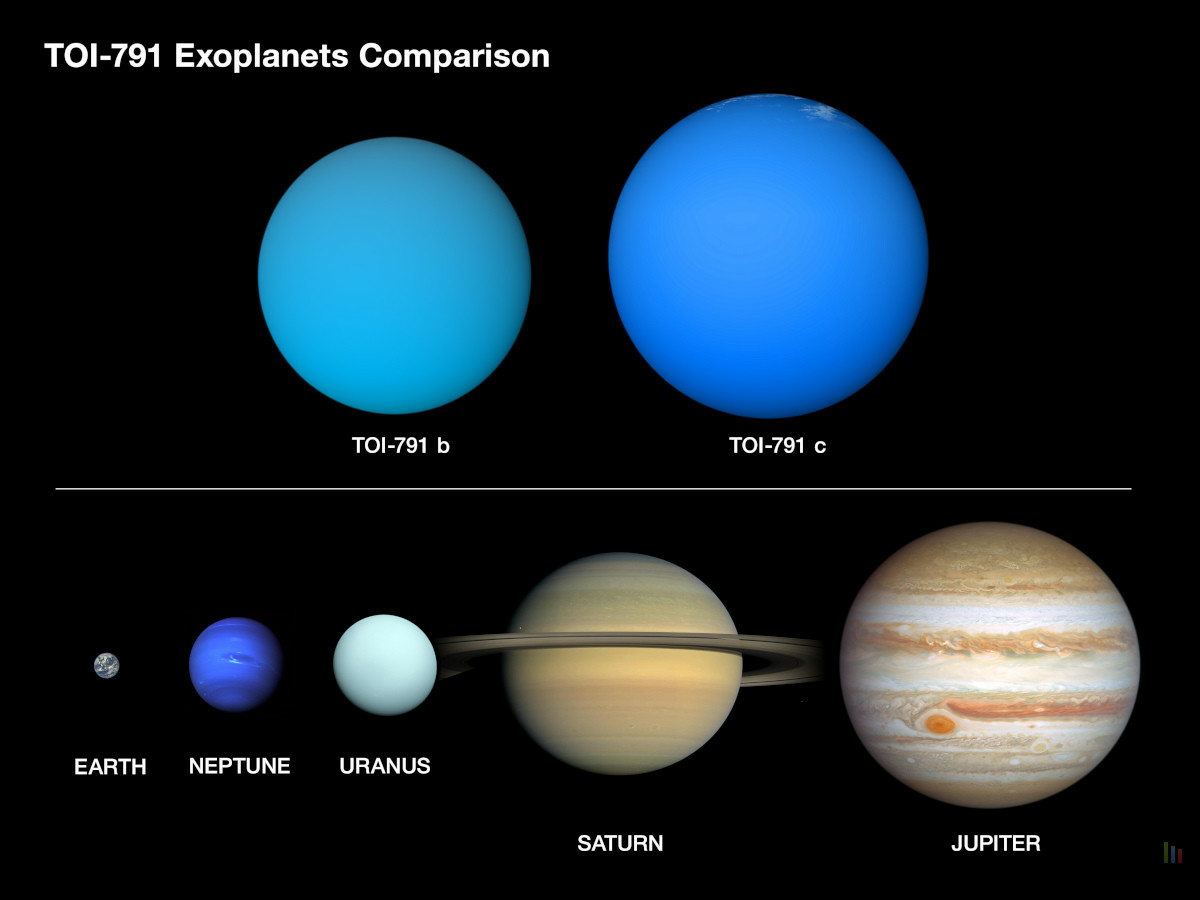 TOI-791 Exoplanets Comparison

TOI-791 b

TOI-791 c

EARTH

NEPTUNE

URANUS

SATURN

JUPITER